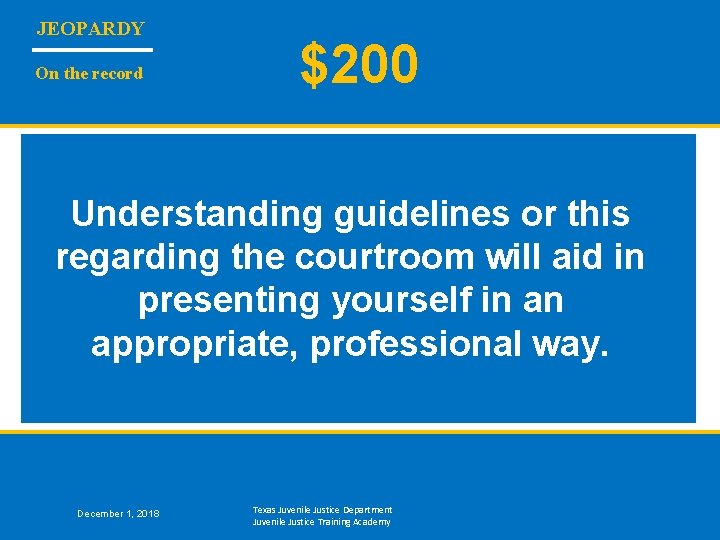 JEOPARDY

On the record

$200

Understanding guidelines or this regarding the courtroom will aid in presenting yourself in an appropriate, professional way.

December 1, 2018

Texas Juvenile Justice Department
Juvenile Justice Training Academy